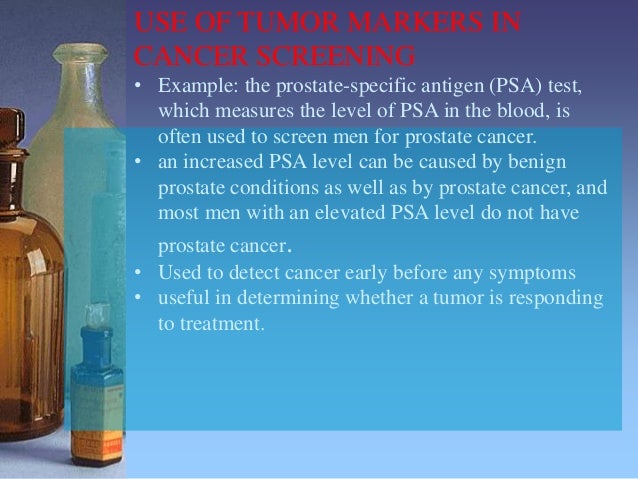 USE OF TUMOR MARKERS IN CANCER SCREENING

• Example: the prostate-specific antigen (PSA) test, which measures the level of PSA in the blood, is often used to screen men for prostate cancer.
• an increased PSA level can be caused by benign prostate conditions as well as by prostate cancer, and most men with an elevated PSA level do not have prostate cancer.
• Used to detect cancer early before any symptoms
• useful in determining whether a tumor is responding to treatment.